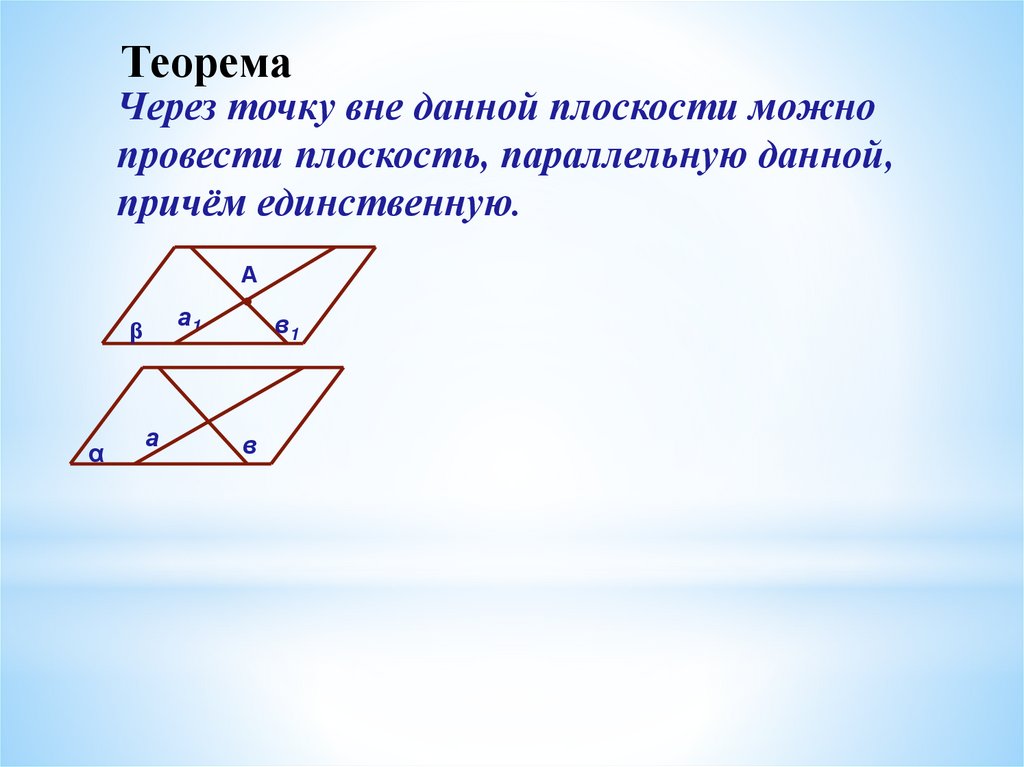 Теорема

Через точку вне данной плоскости можно провести плоскость, параллельную данной, причём единственную.

А

β

$а_1$

$в_1$

α

а

в